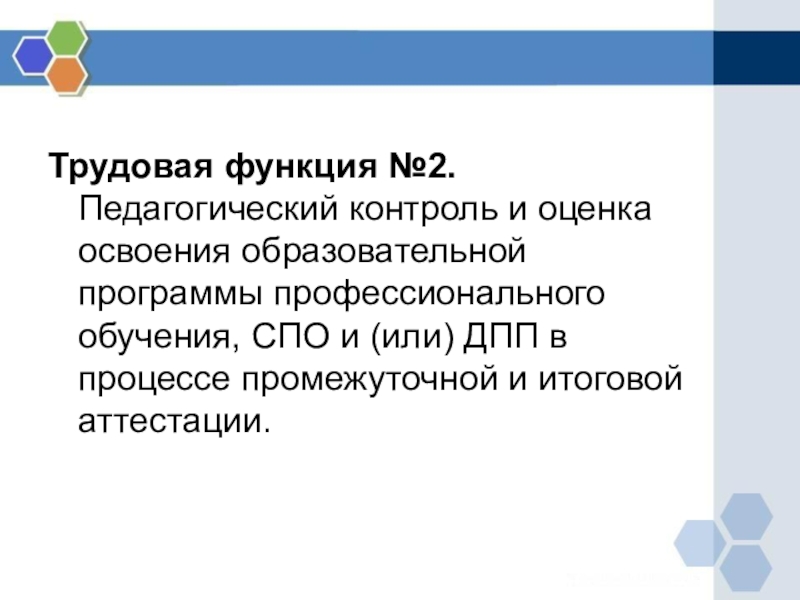 Трудовая функция №2. Педагогический контроль и оценка освоения образовательной программы профессионального обучения, СПО и (или) ДПП в процессе промежуточной и итоговой аттестации.